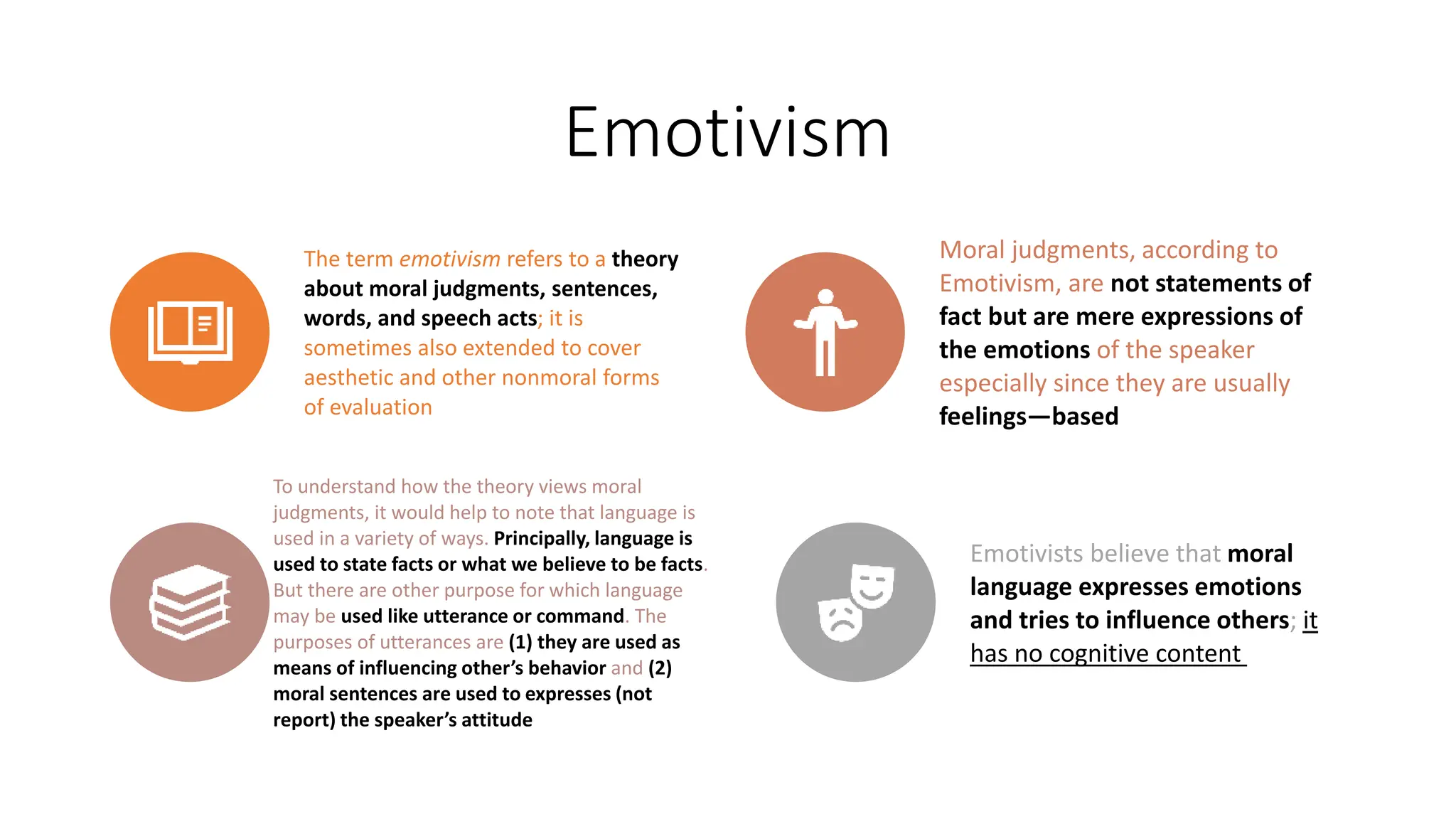 Emotivism

The term emotivism refers to a theory about moral judgments, sentences, words, and speech acts; it is sometimes also extended to cover aesthetic and other nonmoral forms of evaluation

Moral judgments, according to Emotivism, are not statements of fact but are mere expressions of the emotions of the speaker especially since they are usually feelings—based

To understand how the theory views moral judgments, it would help to note that language is used in a variety of ways. Principally, language is used to state facts or what we believe to be facts. But there are other purpose for which language may be used like utterance or command. The purposes of utterances are (1) they are used as means of influencing other's behavior and (2) moral sentences are used to expresses (not report) the speaker's attitude

Emotivists believe that moral language expresses emotions and tries to influence others; it has no cognitive content